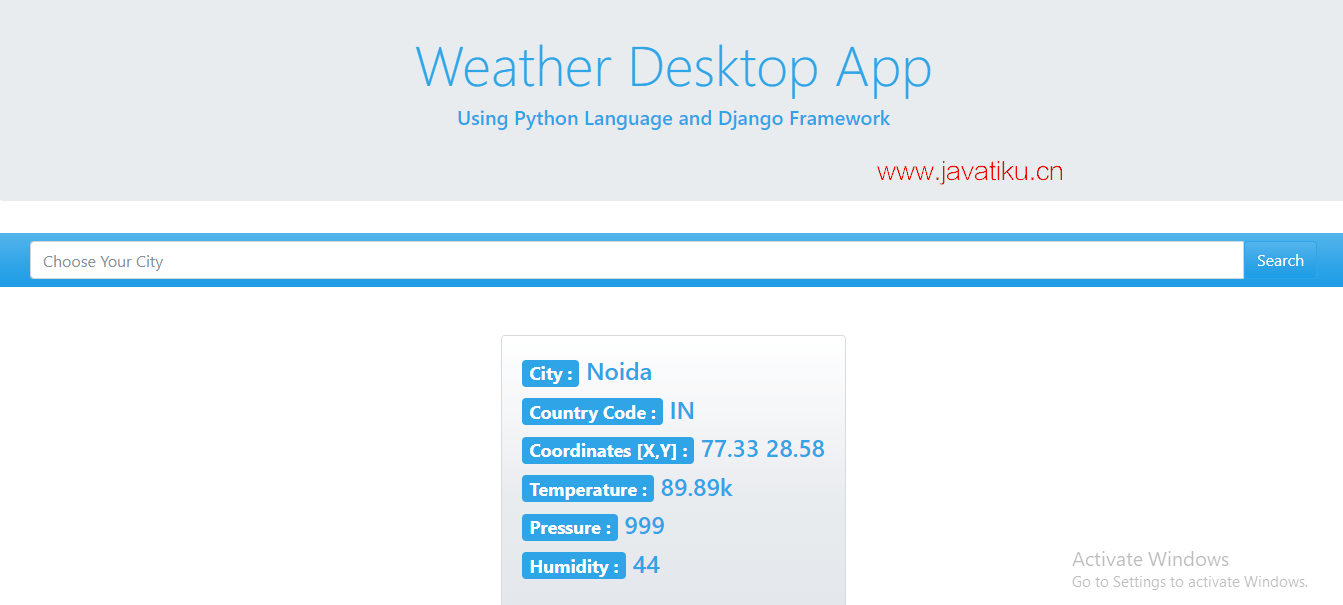 Weather Desktop App
Using Python Language and Django Framework

www.javatiku.cn

Choose Your City
Search

City : Noida
Country Code : IN
Coordinates [X,Y] : 77.33 28.58
Temperature : 89.89k
Pressure : 999
Humidity : 44

Activate Windows
Go to Settings to activate Windows.